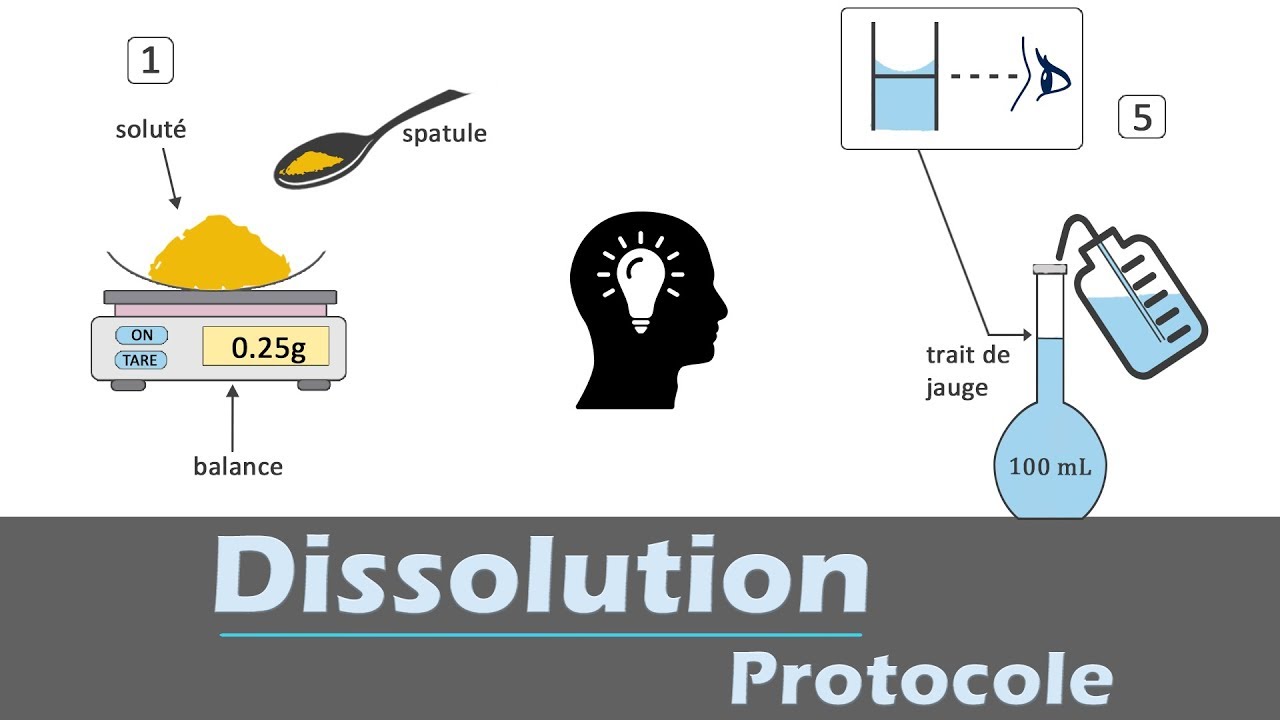 1

soluté

spatule

ON
TARE
0.25g

balance

5

trait de jauge

100 mL

Dissolution

Protocole